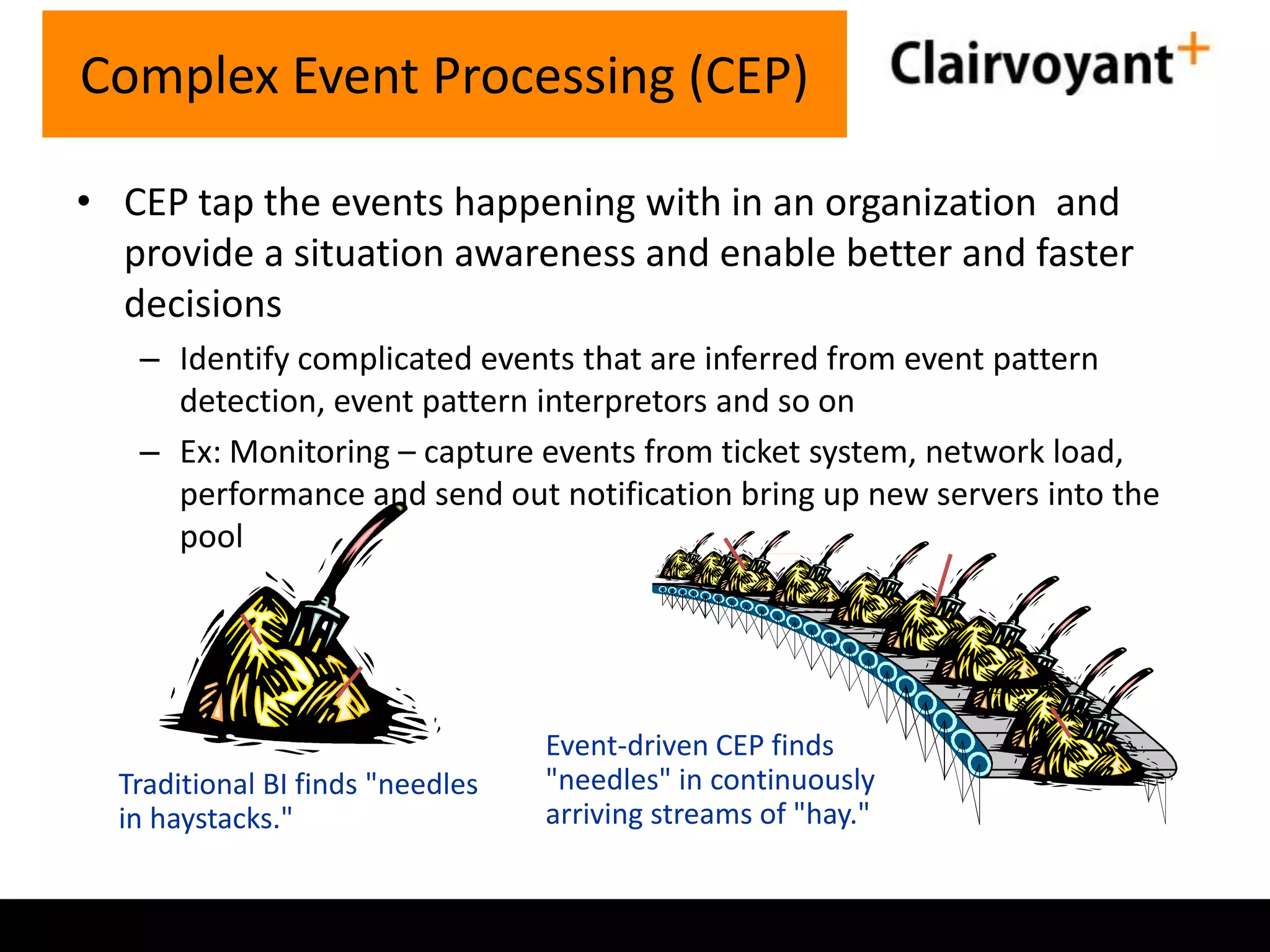 Complex Event Processing (CEP)

Clairvoyant+

• CEP tap the events happening with in an organization and provide a situation awareness and enable better and faster decisions

– Identify complicated events that are inferred from event pattern detection, event pattern interpretors and so on

– Ex: Monitoring – capture events from ticket system, network load, performance and send out notification bring up new servers into the pool

Traditional BI finds "needles in haystacks."

Event-driven CEP finds "needles" in continuously arriving streams of "hay."